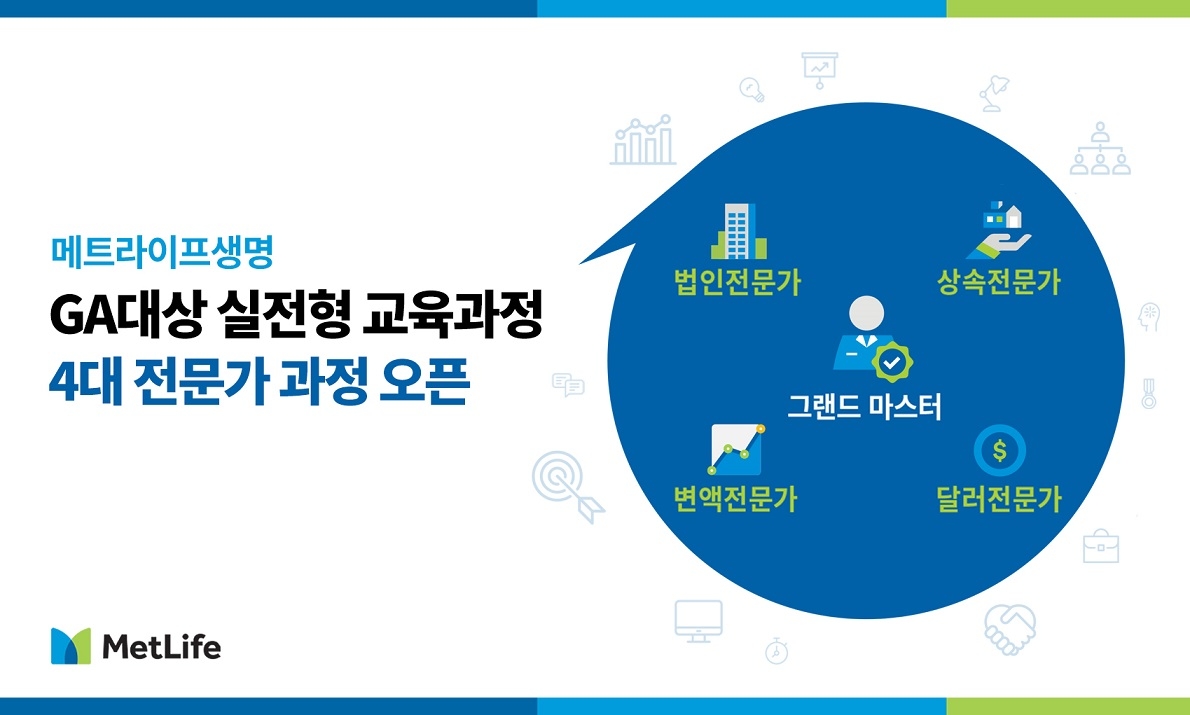 메트라이프생명

GA대상 실전형 교육과정
4대 전문가 과정 오픈

법인전문가

상속전문가

그랜드 마스터

변액전문가

달러전문가

MetLife